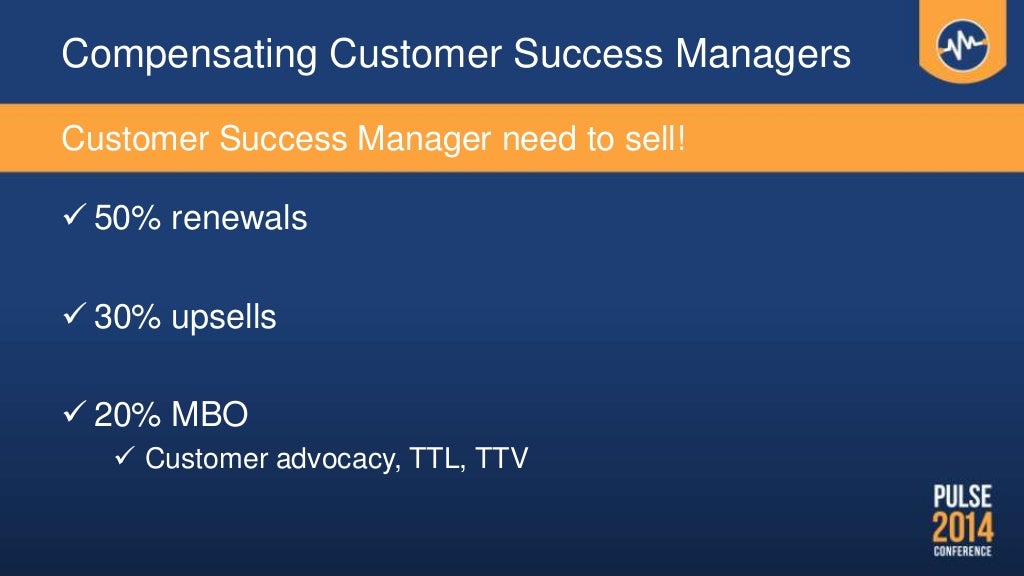 Compensating Customer Success Managers

Customer Success Manager need to sell!

✓ 50% renewals

✓ 30% upsells

✓ 20% MBO

✓ Customer advocacy, TTL, TTV

PULSE
2014
CONFERENCE